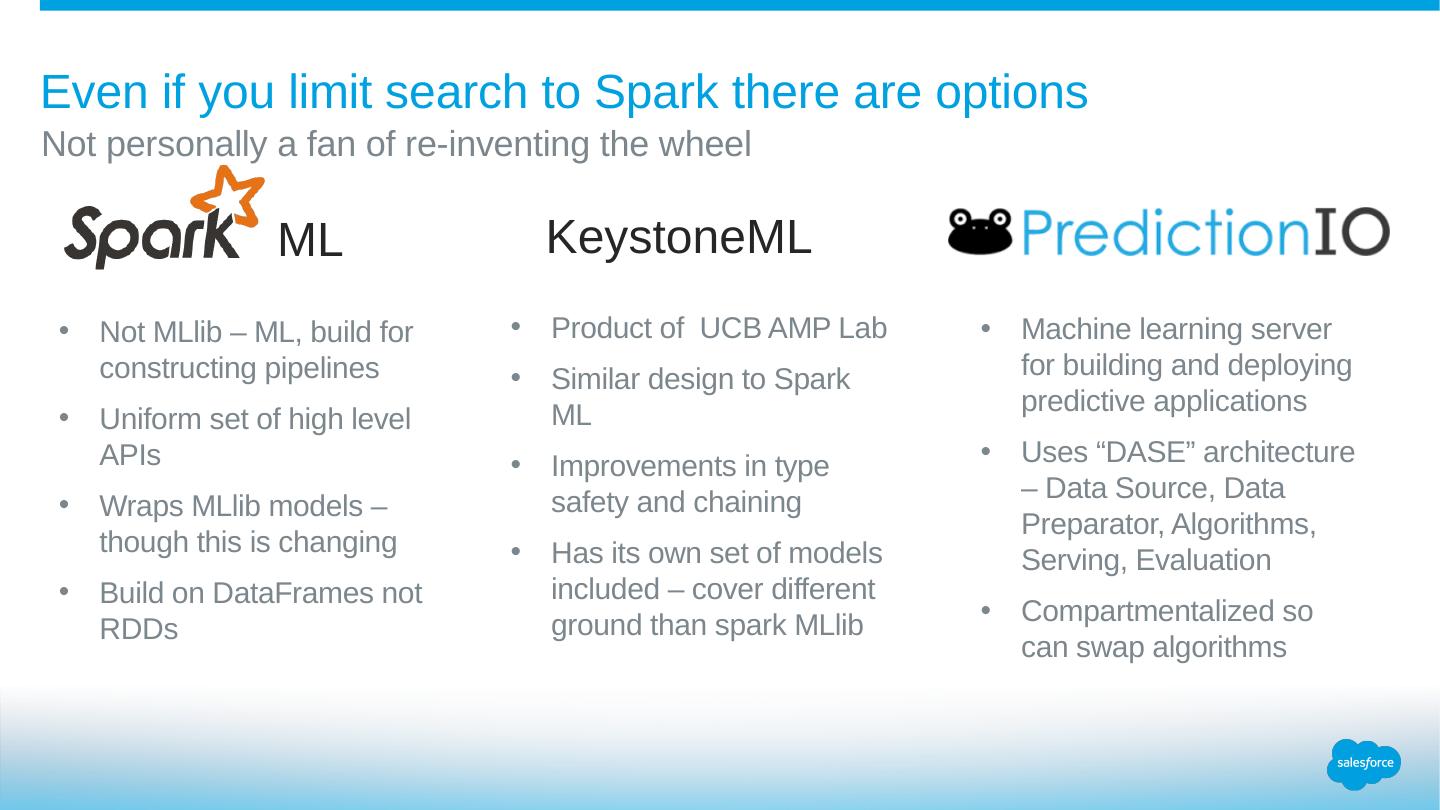 Even if you limit search to Spark there are options
Not personally a fan of re-inventing the wheel

Spark ML

- Not MLlib – ML, build for constructing pipelines
- Uniform set of high level APIs
- Wraps MLlib models – though this is changing
- Build on DataFrames not RDDs

KeystoneML

- Product of UCB AMP Lab
- Similar design to Spark ML
- Improvements in type safety and chaining
- Has its own set of models included – cover different ground than spark MLlib

PredictionIO

- Machine learning server for building and deploying predictive applications
- Uses “DASE” architecture – Data Source, Data Preparator, Algorithms, Serving, Evaluation
- Compartmentalized so can swap algorithms

salesforce